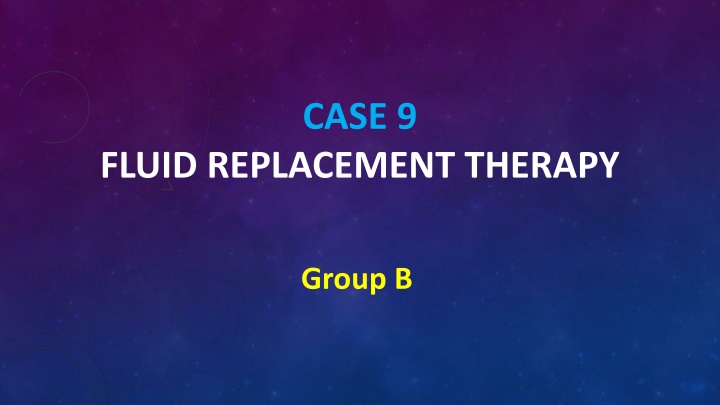 CASE 9
FLUID REPLACEMENT THERAPY

Group B